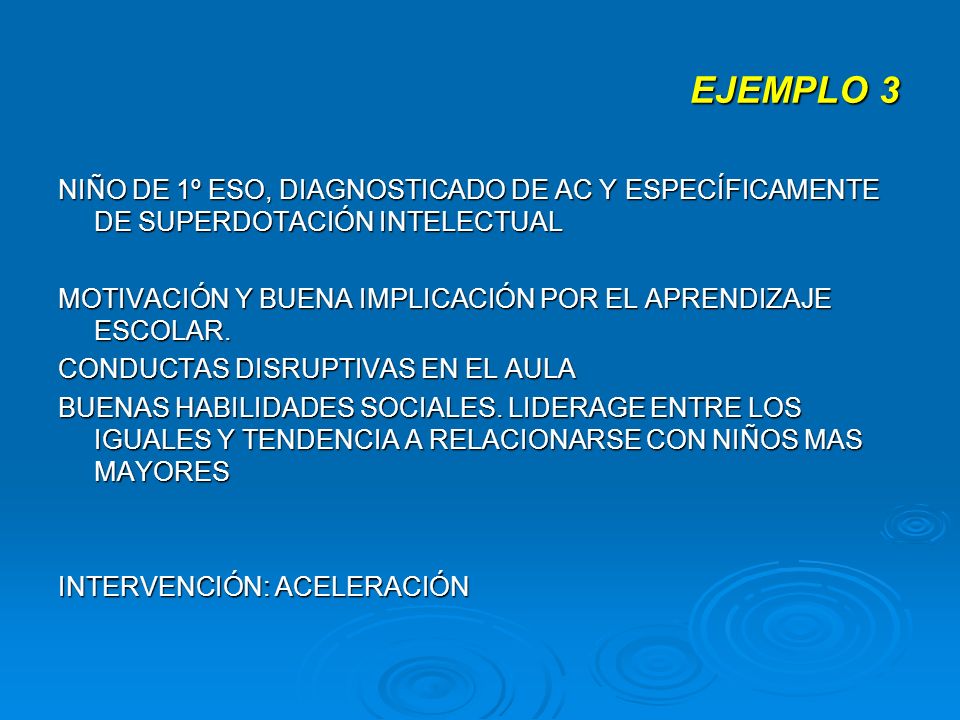 EJEMPLO 3

NIÑO DE 1º ESO, DIAGNOSTICADO DE AC Y ESPECÍFICAMENTE DE SUPERDOTACIÓN INTELECTUAL

MOTIVACIÓN Y BUENA IMPLICACIÓN POR EL APRENDIZAJE ESCOLAR.

CONDUCTAS DISRUPTIVAS EN EL AULA

BUENAS HABILIDADES SOCIALES. LIDERAGE ENTRE LOS IGUALES Y TENDENCIA A RELACIONARSE CON NIÑOS MAS MAYORES

INTERVENCIÓN: ACELERACIÓN